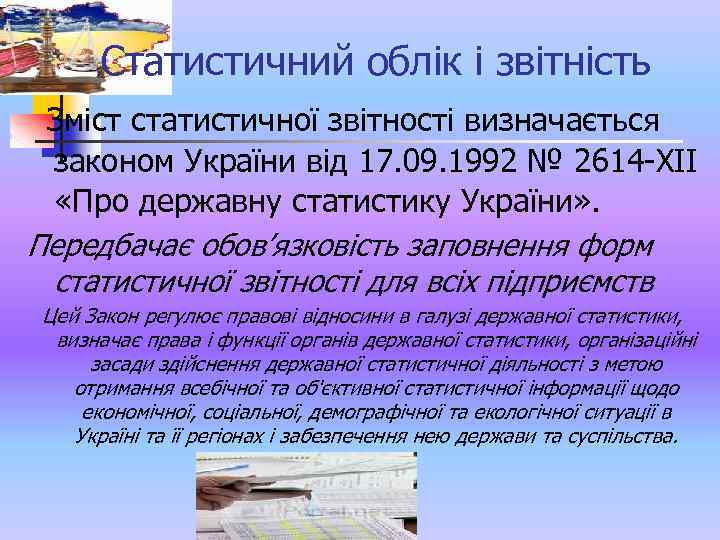 Статистичний облік і звітність

Зміст статистичної звітності визначається законом України від 17.09.1992 № 2614-XII «Про державну статистику України».

Передбачає обов'язковість заповнення форм статистичної звітності для всіх підприємств

Цей Закон регулює правові відносини в галузі державної статистики, визначає права і функції органів державної статистики, організаційні засади здійснення державної статистичної діяльності з метою отримання всебічної та об'єктивної статистичної інформації щодо економічної, соціальної, демографічної та екологічної ситуації в Україні та її регіонах і забезпечення нею держави та суспільства.